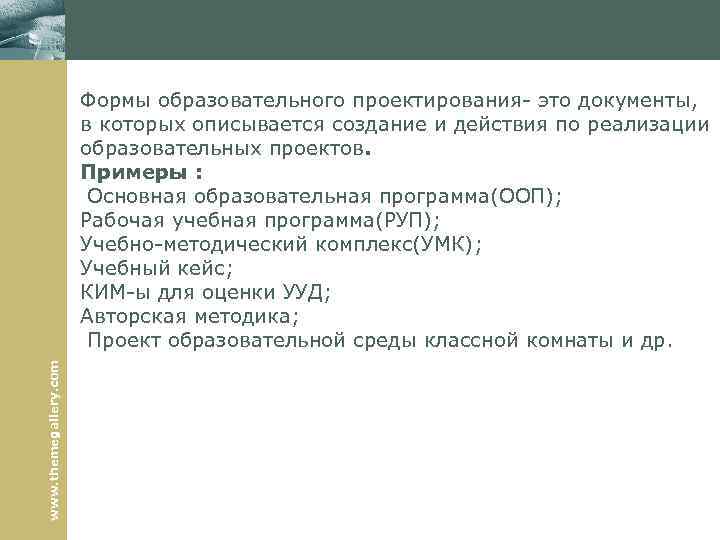 Формы образовательного проектирования- это документы, в которых описывается создание и действия по реализации образовательных проектов.
Примеры :
Основная образовательная программа(ООП);
Рабочая учебная программа(РУП);
Учебно-методический комплекс(УМК);
Учебный кейс;
КИМ-ы для оценки УУД;
Авторская методика;
Проект образовательной среды классной комнаты и др.

www.themegallery.com